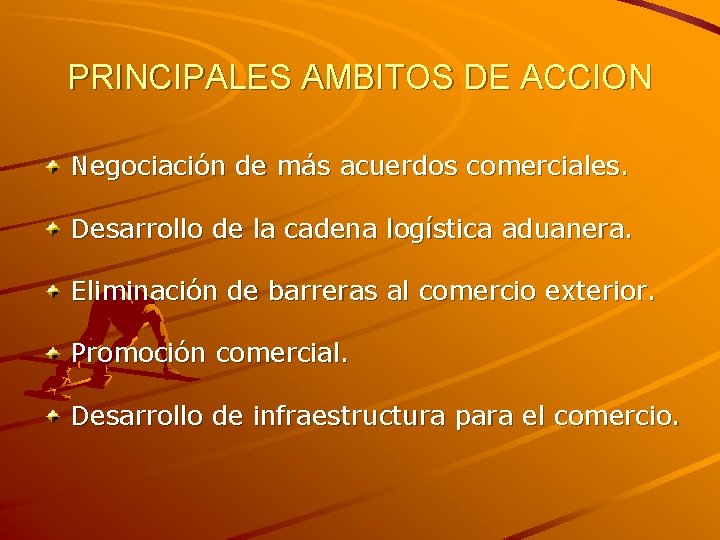 PRINCIPALES AMBITOS DE ACCION

Negociación de más acuerdos comerciales.

Desarrollo de la cadena logística aduanera.

Eliminación de barreras al comercio exterior.

Promoción comercial.

Desarrollo de infraestructura para el comercio.